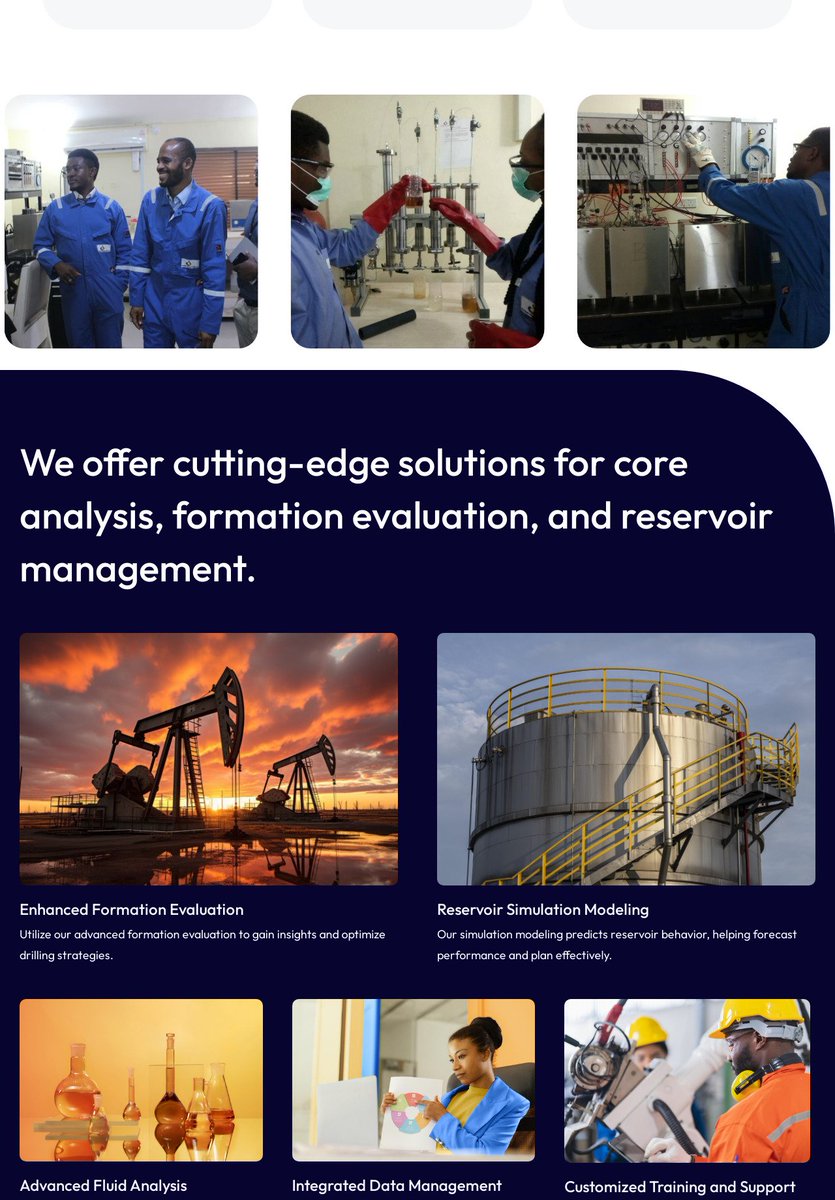 We offer cutting-edge solutions for core analysis, formation evaluation, and reservoir management.

Enhanced Formation Evaluation

Utilize our advanced formation evaluation to gain insights and optimize drilling strategies.

Reservoir Simulation Modeling

Our simulation modeling predicts reservoir behavior, helping forecast performance and plan effectively.

Advanced Fluid Analysis

Integrated Data Management

Customized Training and Support